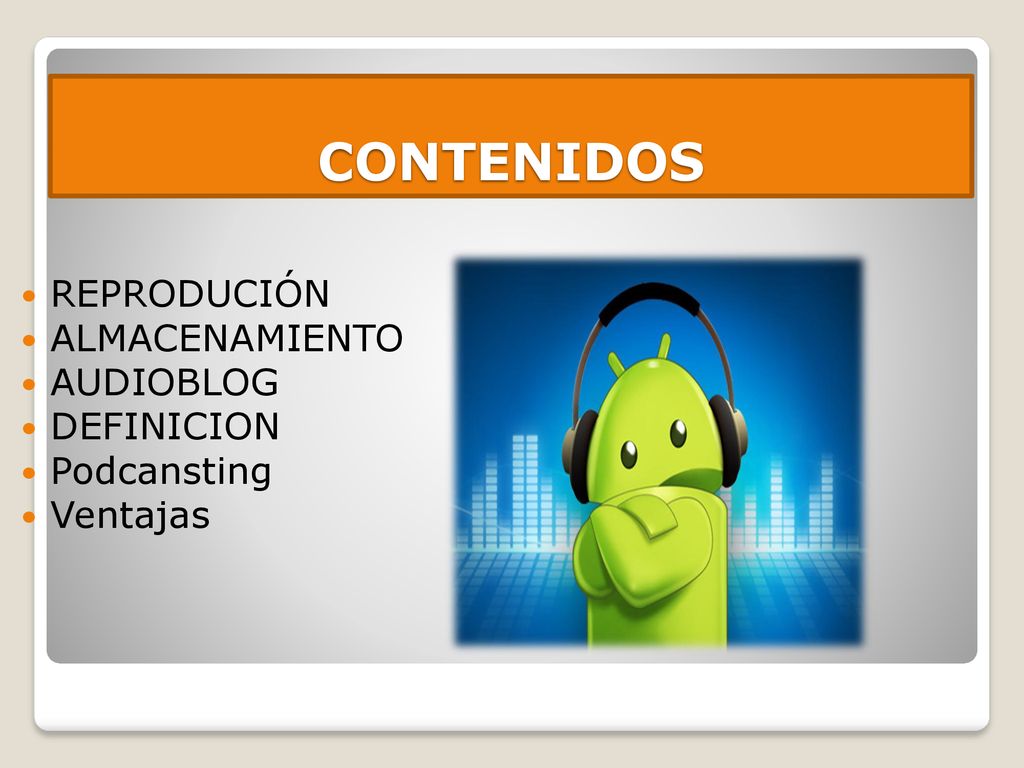 CONTENIDOS

- REPRODUCIÓN
- ALMACENAMIENTO
- AUDIOBLOG
- DEFINICION
- Podcansting
- Ventajas